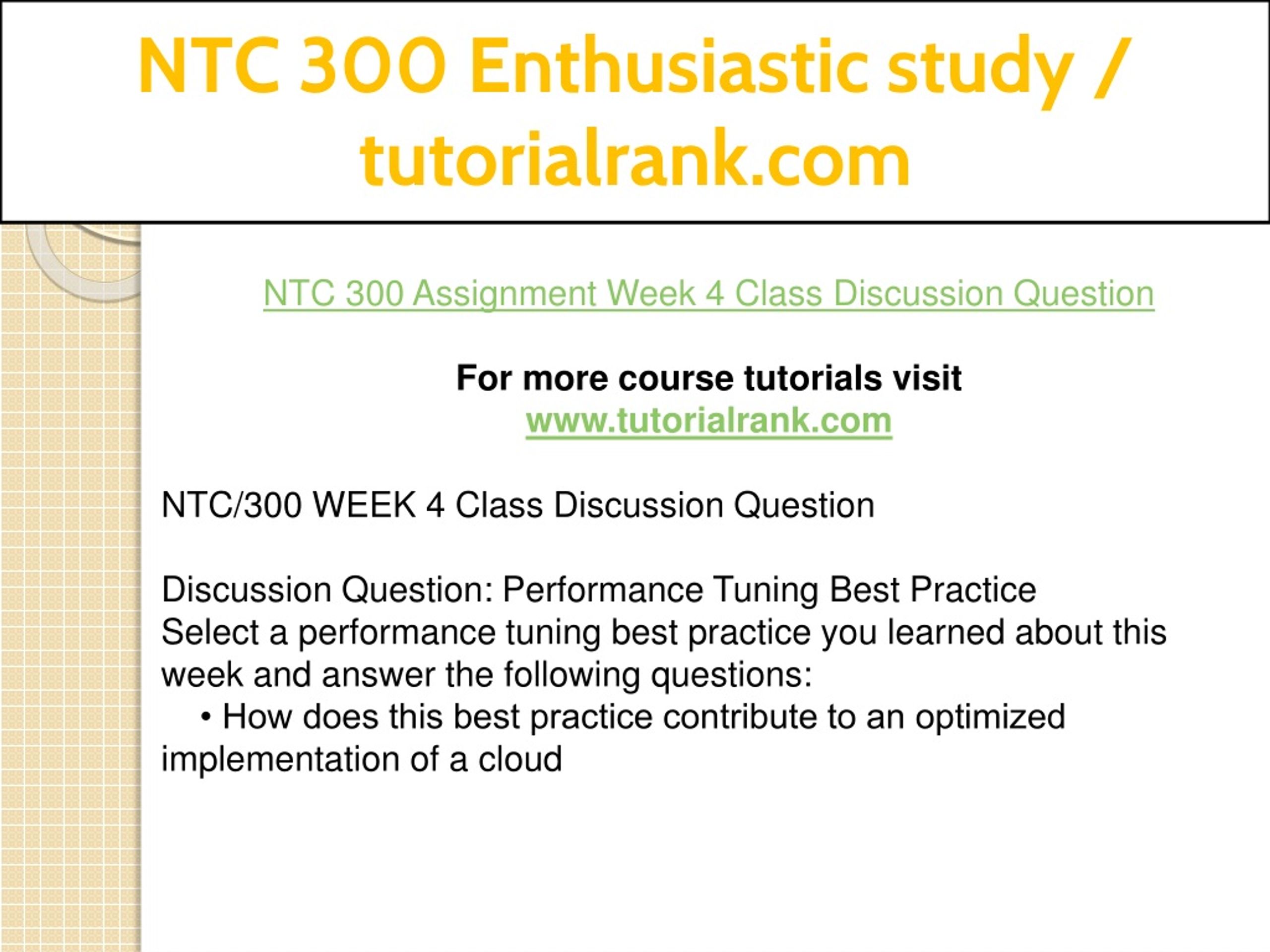 NTC 300 Enthusiastic study / tutorialrank.com

NTC 300 Assignment Week 4 Class Discussion Question

For more course tutorials visit
www.tutorialrank.com

NTC/300 WEEK 4 Class Discussion Question

Discussion Question: Performance Tuning Best Practice
Select a performance tuning best practice you learned about this week and answer the following questions:
• How does this best practice contribute to an optimized implementation of a cloud